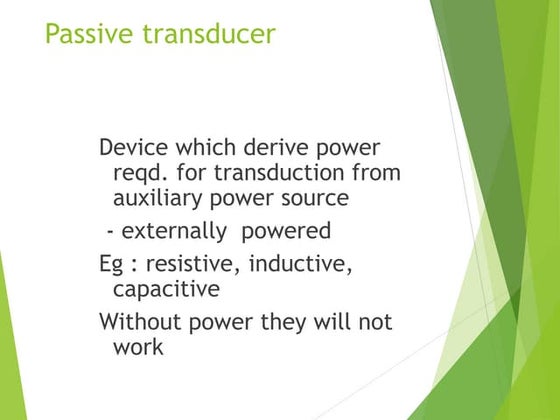 Passive transducer

Device which derive power reqd. for transduction from auxiliary power source

- externally powered

Eg : resistive, inductive, capacitive

Without power they will not work